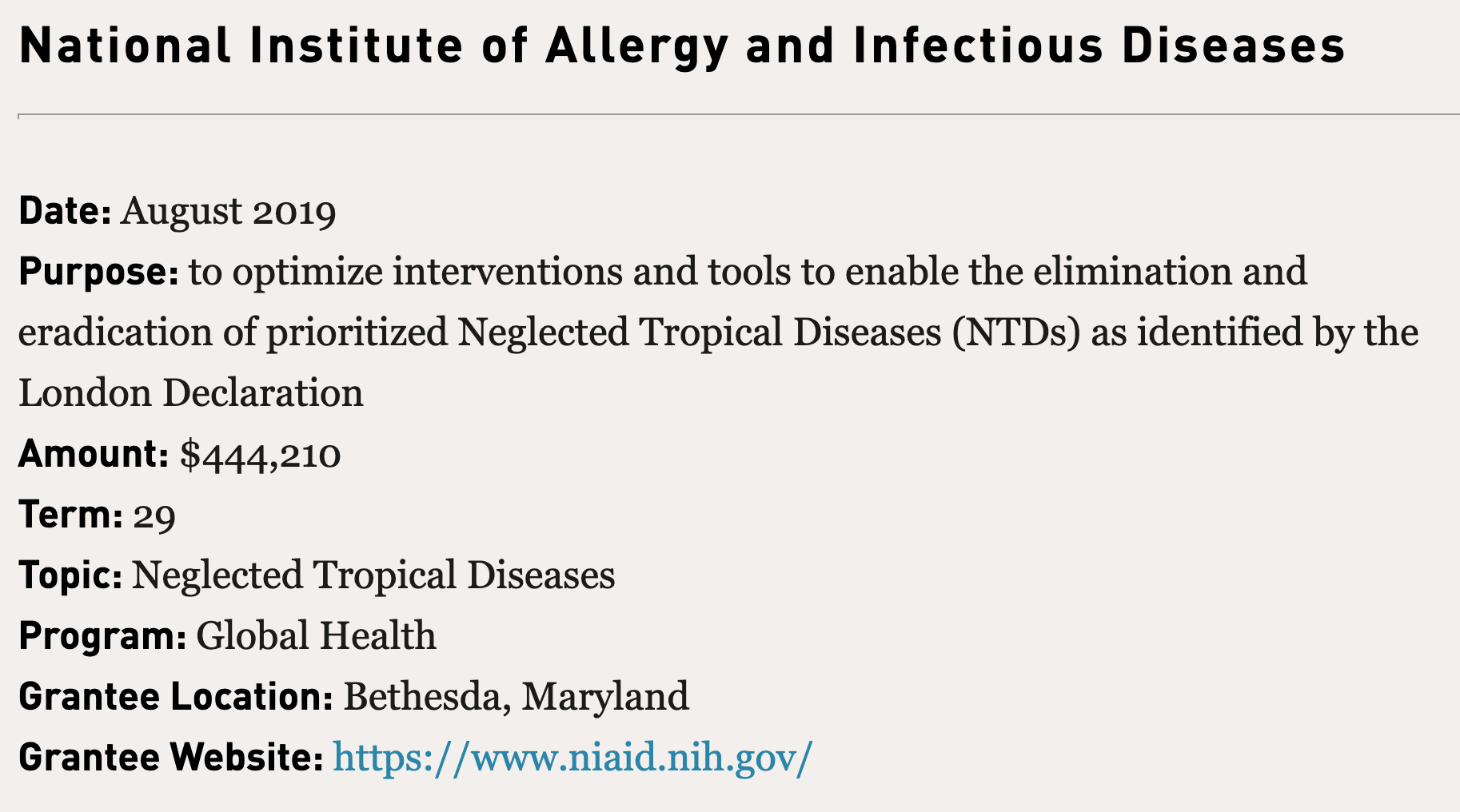 National Institute of Allergy and Infectious Diseases

Date: August 2019
Purpose: to optimize interventions and tools to enable the elimination and eradication of prioritized Neglected Tropical Diseases (NTDs) as identified by the London Declaration
Amount: \$444,210
Term: 29
Topic: Neglected Tropical Diseases
Program: Global Health
Grantee Location: Bethesda, Maryland
Grantee Website: https://www.niaid.nih.gov/